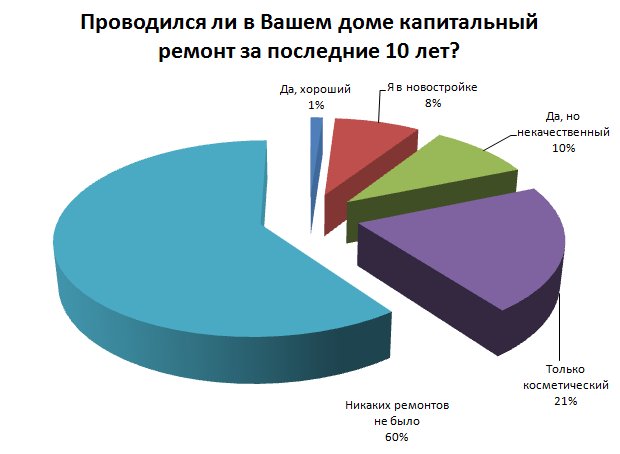 Проводился ли в Вашем доме капитальный ремонт за последние 10 лет?

Да, хороший
1%

Я в новостройке
8%

Да, но некачественный
10%

Только косметический
21%

Никаких ремонтов не было
60%